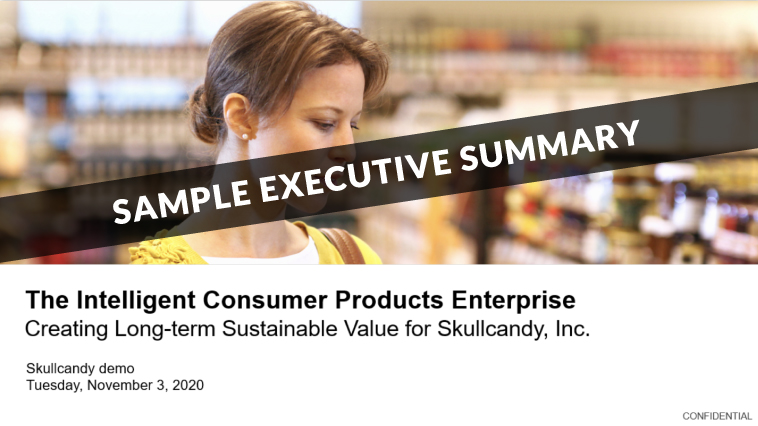 SAMPLE EXECUTIVE SUMMARY

The Intelligent Consumer Products Enterprise
Creating Long-term Sustainable Value for Skullcandy, Inc.

Skullcandy demo
Tuesday, November 3, 2020

CONFIDENTIAL